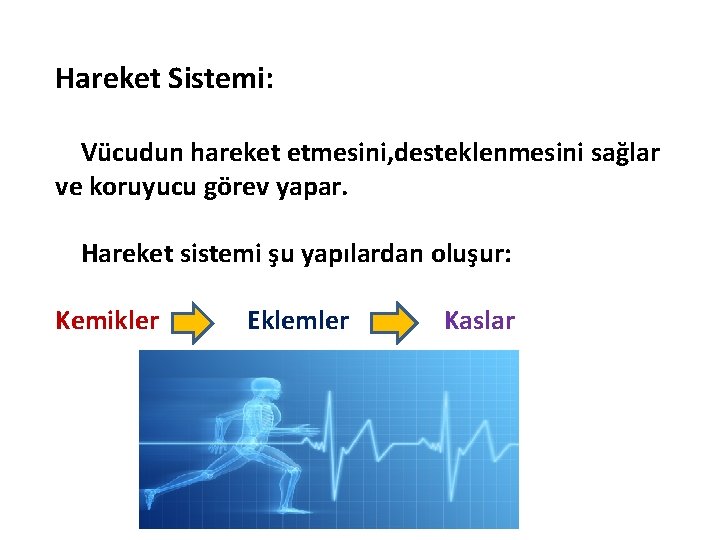 Hareket Sistemi:

Vücudun hareket etmesini,desteklenmesini sağlar ve koruyucu görev yapar.

Hareket sistemi şu yapılardan oluşur:

Kemikler Eklemler Kaslar